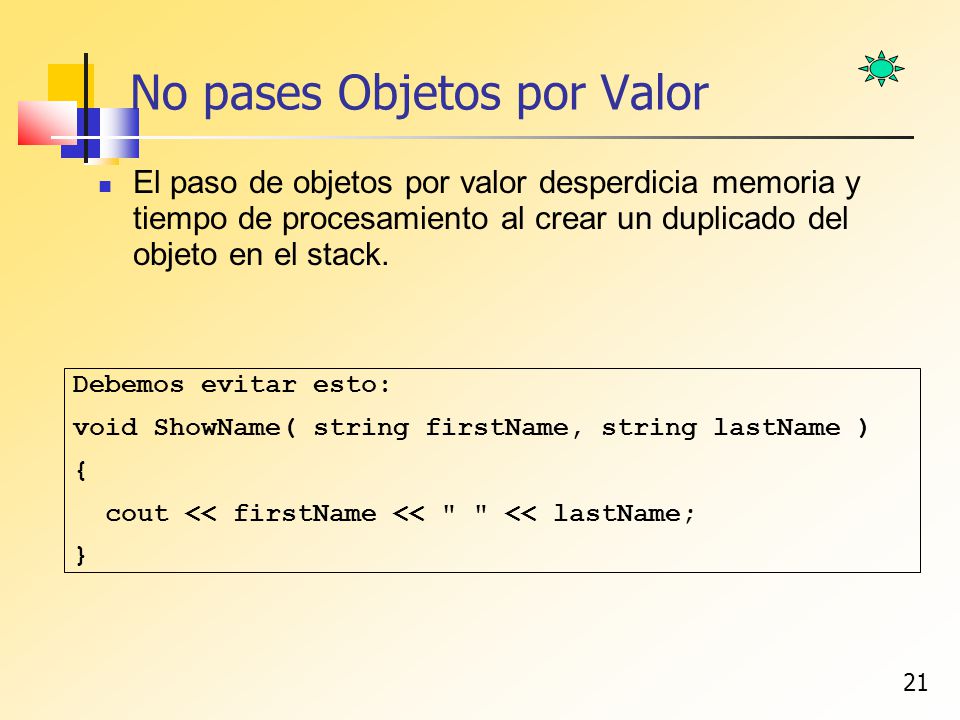 No pases Objetos por Valor

El paso de objetos por valor desperdicia memoria y tiempo de procesamiento al crear un duplicado del objeto en el stack.

Debemos evitar esto:
void ShowName( string firstName, string lastName )
{
  cout << firstName << " " << lastName;
}

21